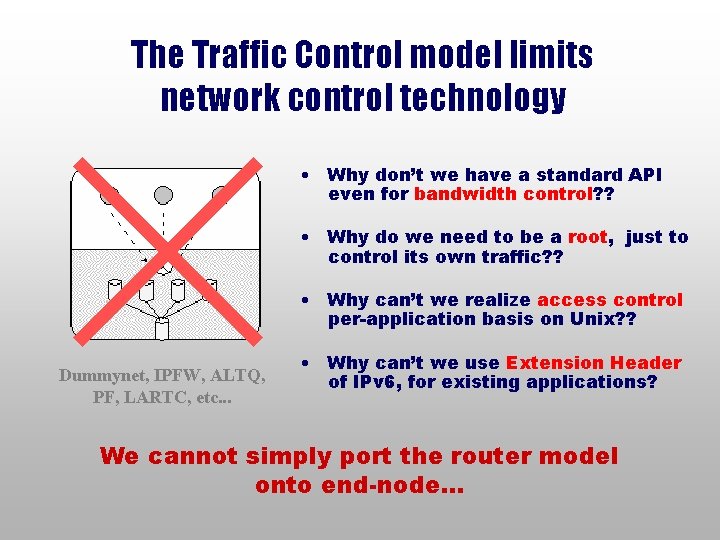 The Traffic Control model limits network control technology

Dummynet, IPFW, ALTQ, PF, LARTC, etc...

• Why don't we have a standard API even for bandwidth control??

• Why do we need to be a root, just to control its own traffic??

• Why can't we realize access control per-application basis on Unix??

• Why can't we use Extension Header of IPv6, for existing applications?

We cannot simply port the router model onto end-node...